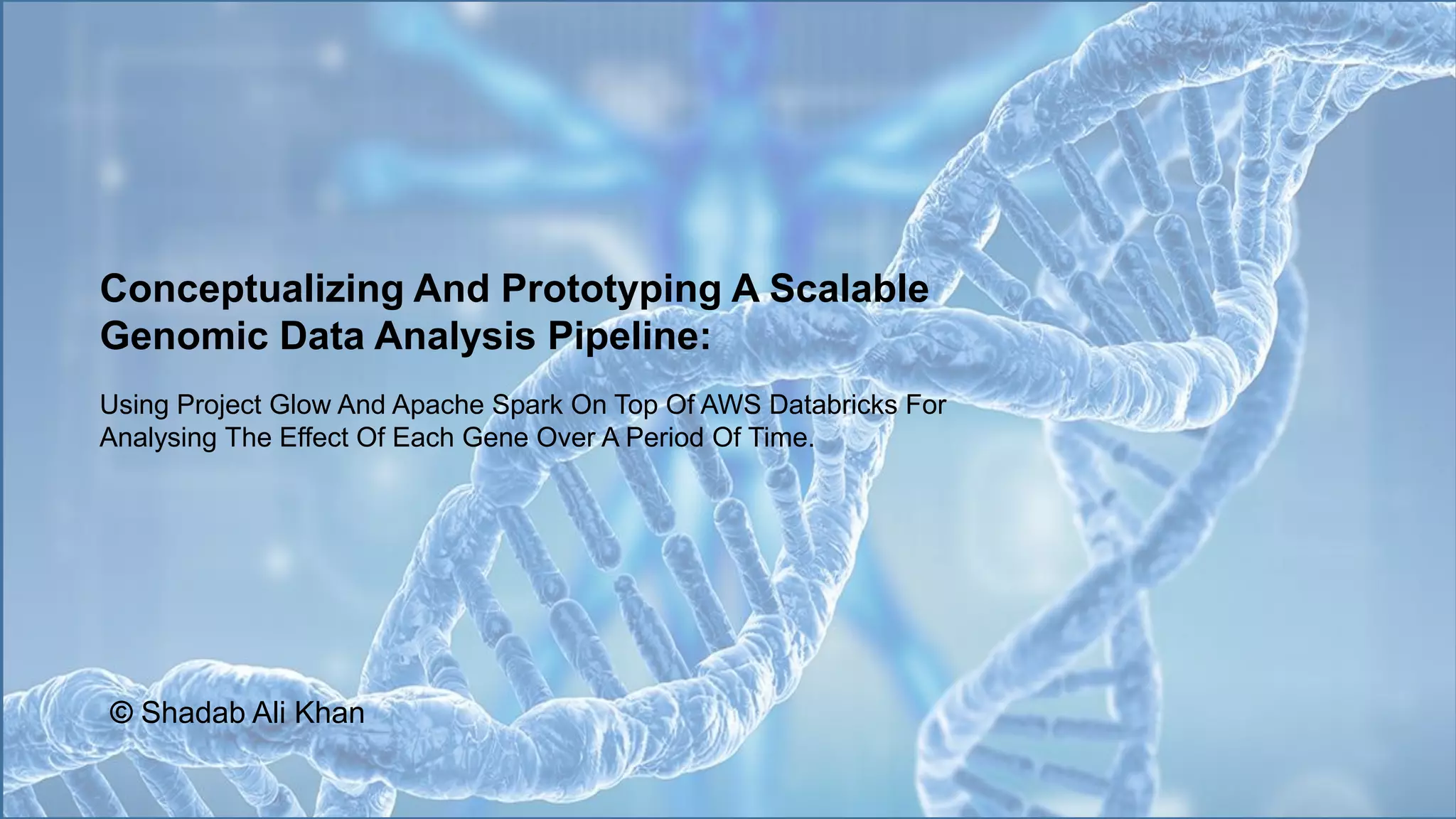 Conceptualizing And Prototyping A Scalable Genomic Data Analysis Pipeline:

Using Project Glow And Apache Spark On Top Of AWS Databricks For Analysing The Effect Of Each Gene Over A Period Of Time.

© Shadab Ali Khan